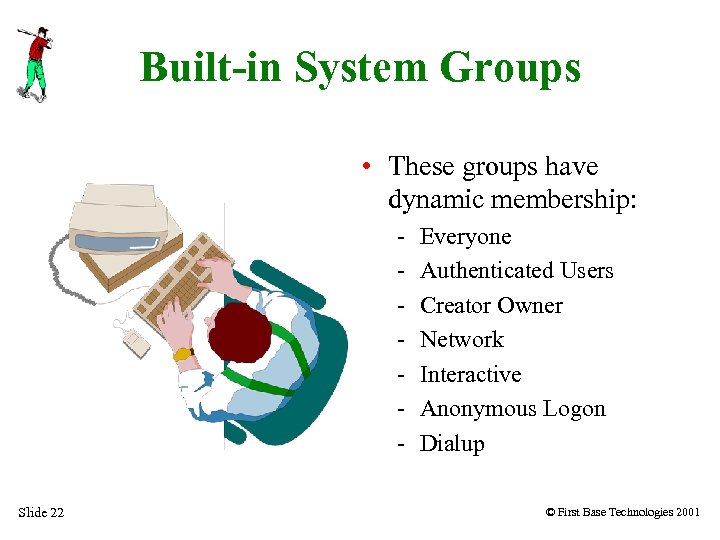 Built-in System Groups

• These groups have dynamic membership:
- Everyone
- Authenticated Users
- Creator Owner
- Network
- Interactive
- Anonymous Logon
- Dialup

Slide 22

© First Base Technologies 2001